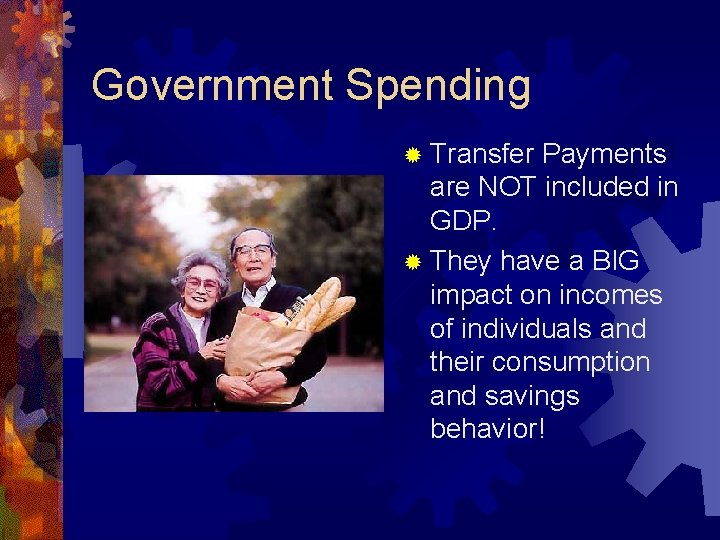 Government Spending

Transfer Payments are NOT included in GDP.

They have a BIG impact on incomes of individuals and their consumption and savings behavior!